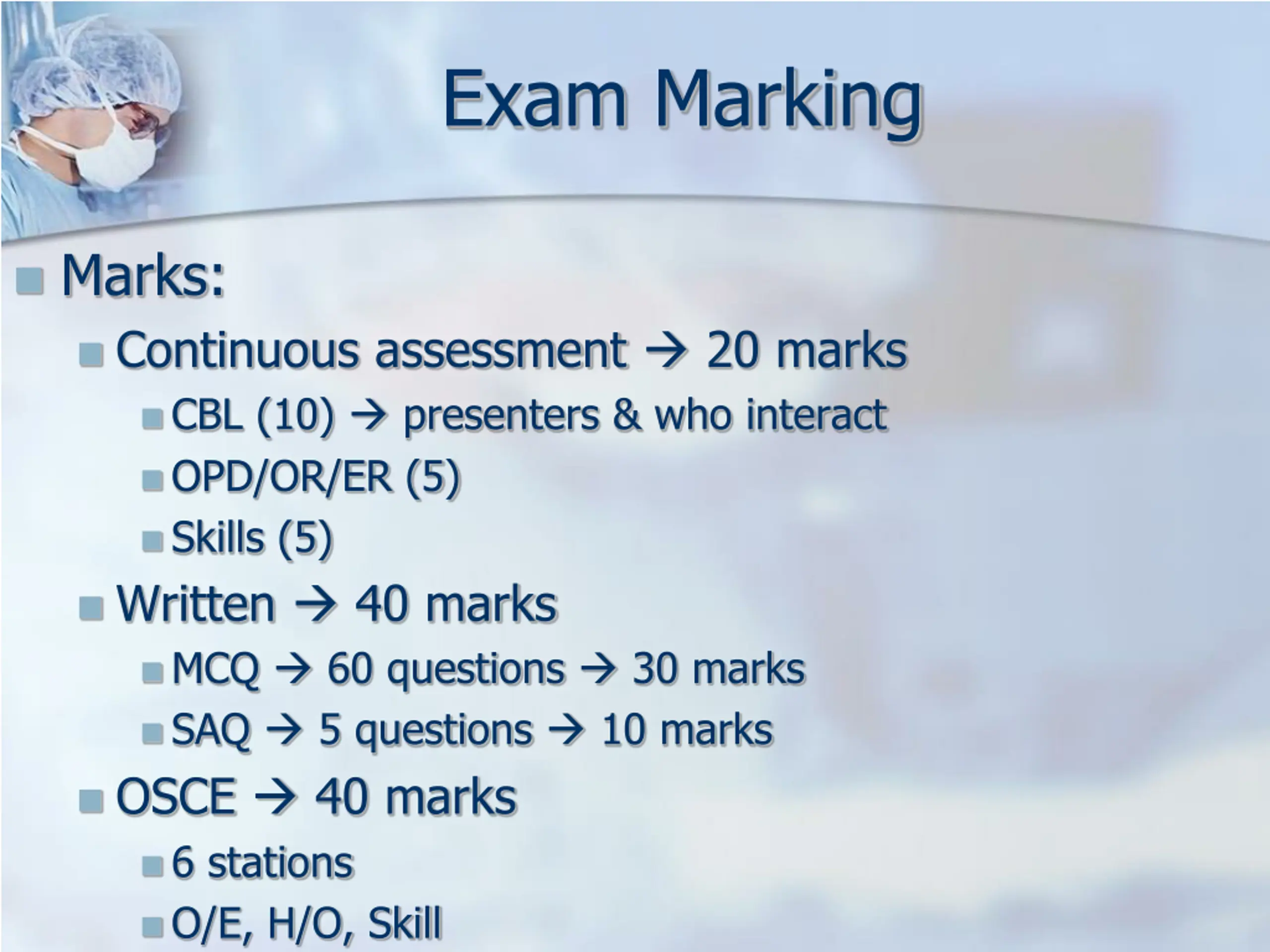 Exam Marking

Marks:

Continuous assessment → 20 marks

CBL (10) → presenters & who interact

OPD/OR/ER (5)

Skills (5)

Written → 40 marks

MCQ → 60 questions → 30 marks

SAQ → 5 questions → 10 marks

OSCE → 40 marks

6 stations

O/E, H/O, Skill